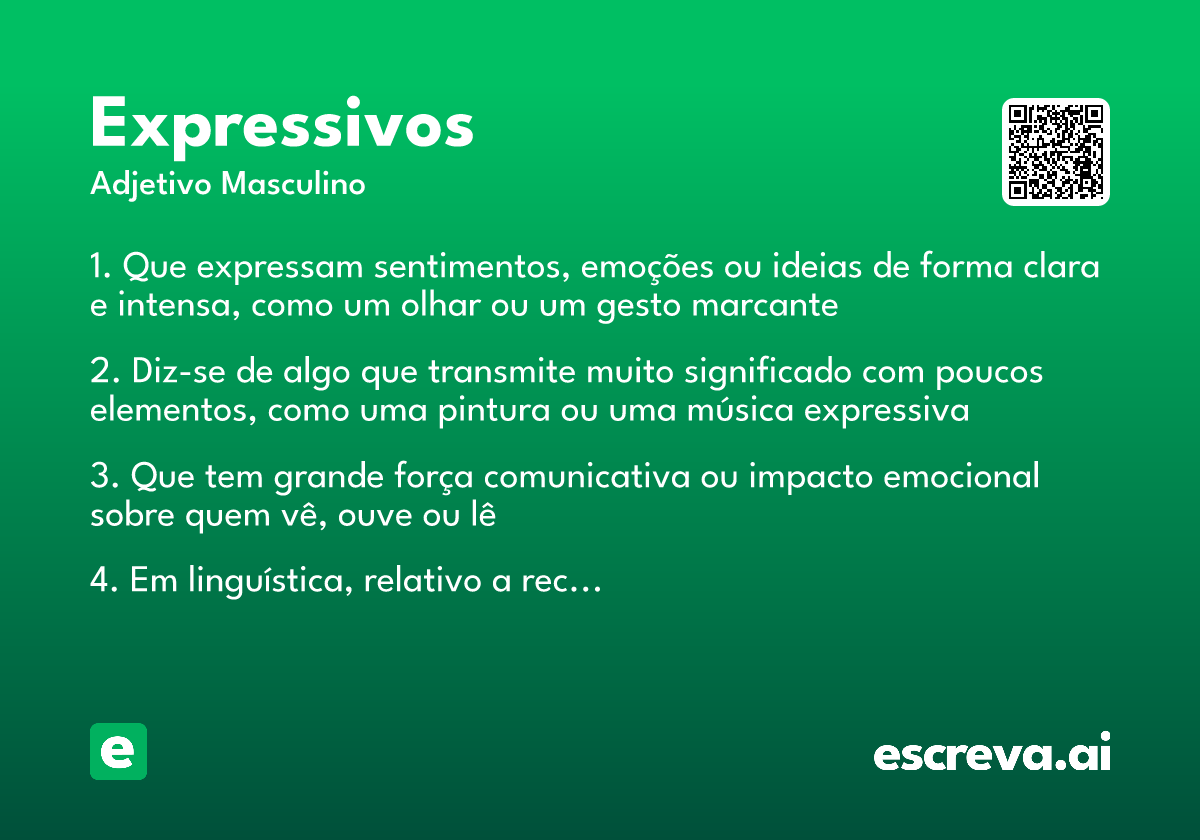 Expressivos
Adjetivo Masculino

1. Que expressam sentimentos, emoções ou ideias de forma clara e intensa, como um olhar ou um gesto marcante

2. Diz-se de algo que transmite muito significado com poucos elementos, como uma pintura ou uma música expressiva

3. Que tem grande força comunicativa ou impacto emocional sobre quem vê, ouve ou lê

4. Em linguística, relativo a rec...

e

escreva.ai